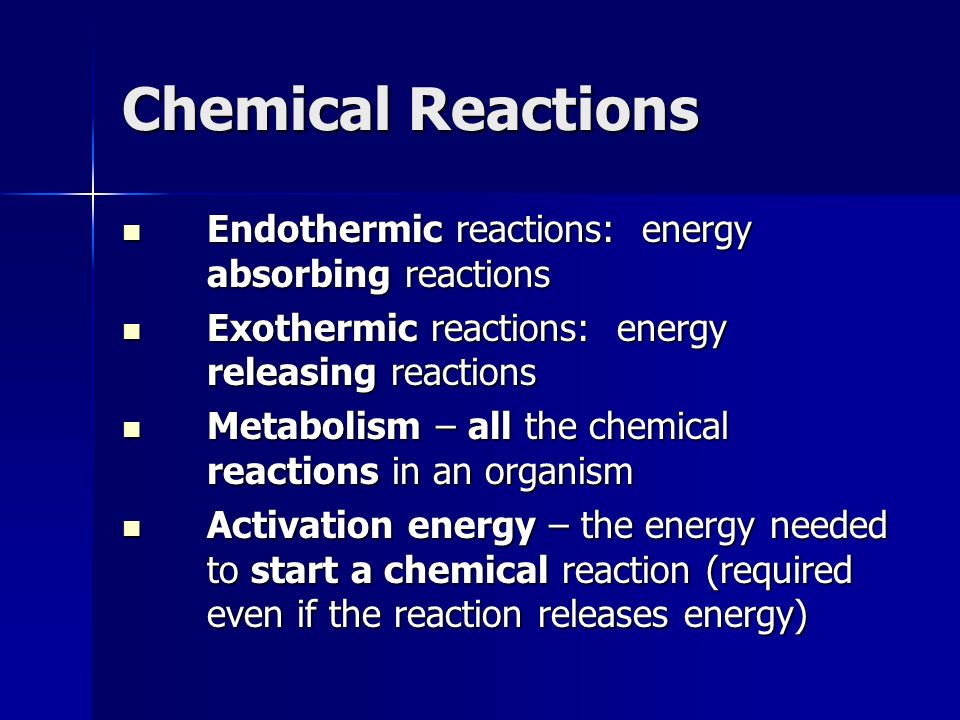 Chemical Reactions

- Endothermic reactions: energy absorbing reactions
- Exothermic reactions: energy releasing reactions
- Metabolism – all the chemical reactions in an organism
- Activation energy – the energy needed to start a chemical reaction (required even if the reaction releases energy)